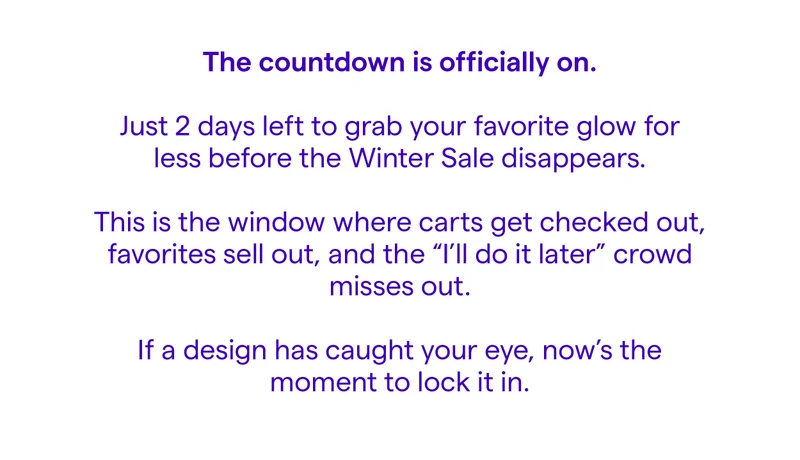 The countdown is officially on.

Just 2 days left to grab your favorite glow for less before the Winter Sale disappears.

This is the window where carts get checked out, favorites sell out, and the “I’ll do it later” crowd misses out.

If a design has caught your eye, now’s the moment to lock it in.